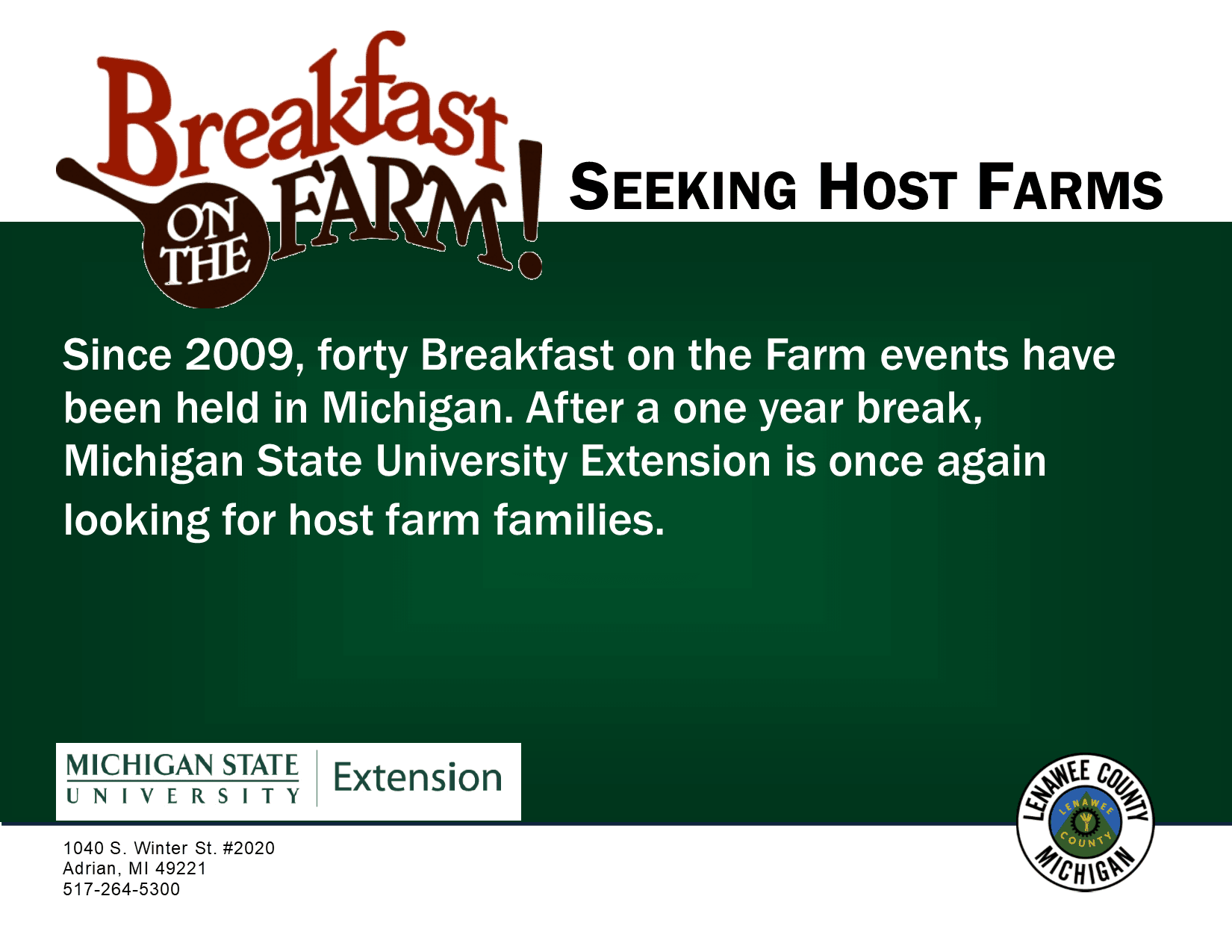 Breakfast ON THE FARM!

SEEKING HOST FARMS

Since 2009, forty Breakfast on the Farm events have been held in Michigan. After a one year break, Michigan State University Extension is once again looking for host farm families.

MICHIGAN STATE UNIVERSITY Extension

1040 S. Winter St. #2020
Adrian, MI 49221
517-264-5300

LENAWEE COUNTY MICHIGAN
LENAWEE COUNTY